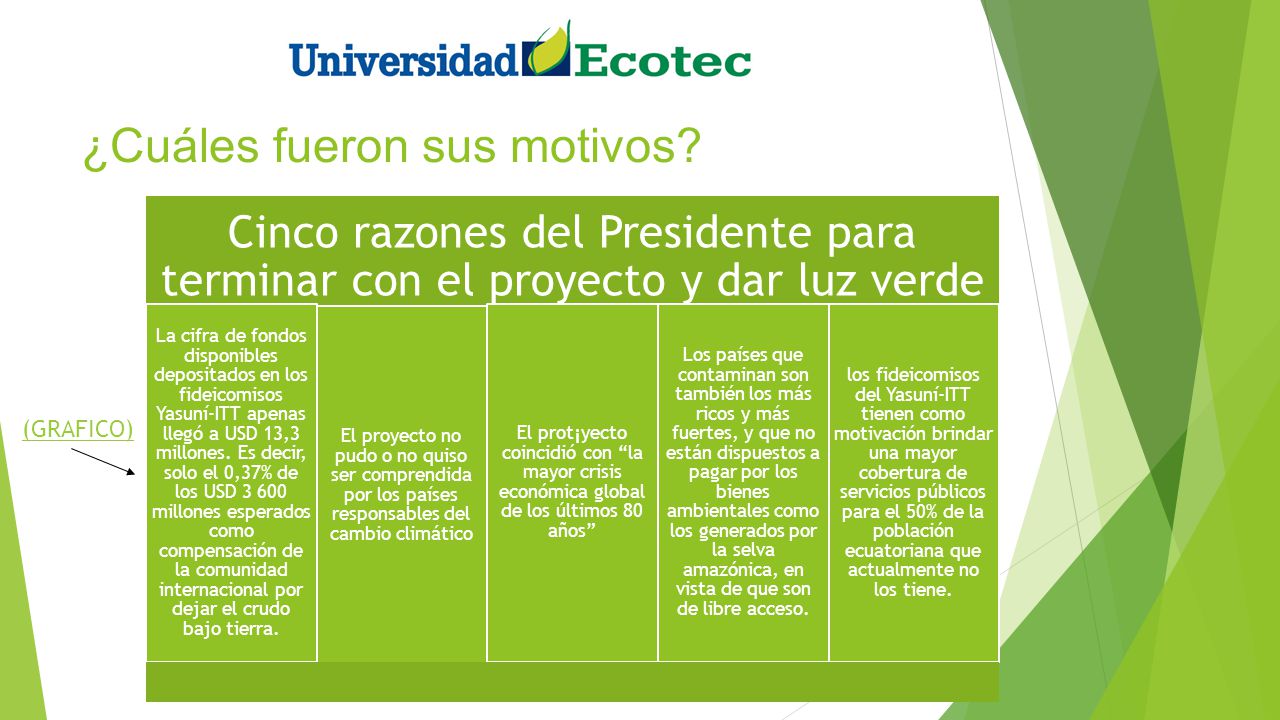 Universidad Ecotec

¿Cuáles fueron sus motivos?

Cinco razones del Presidente para terminar con el proyecto y dar luz verde

(GRAFICO)

La cifra de fondos disponibles depositados en los fideicomisos Yasuní-ITT apenas llegó a USD 13,3 millones. Es decir, solo el 0,37% de los USD 3 600 millones esperados como compensación de la comunidad internacional por dejar el crudo bajo tierra.

El proyecto no pudo o no quiso ser comprendida por los países responsables del cambio climático

El prot¡yecto coincidió con “la mayor crisis económica global de los últimos 80 años”

Los países que contaminan son también los más ricos y más fuertes, y que no están dispuestos a pagar por los bienes ambientales como los generados por la selva amazónica, en vista de que son de libre acceso.

los fideicomisos del Yasuní-ITT tienen como motivación brindar una mayor cobertura de servicios públicos para el 50% de la población ecuatoriana que actualmente no los tiene.